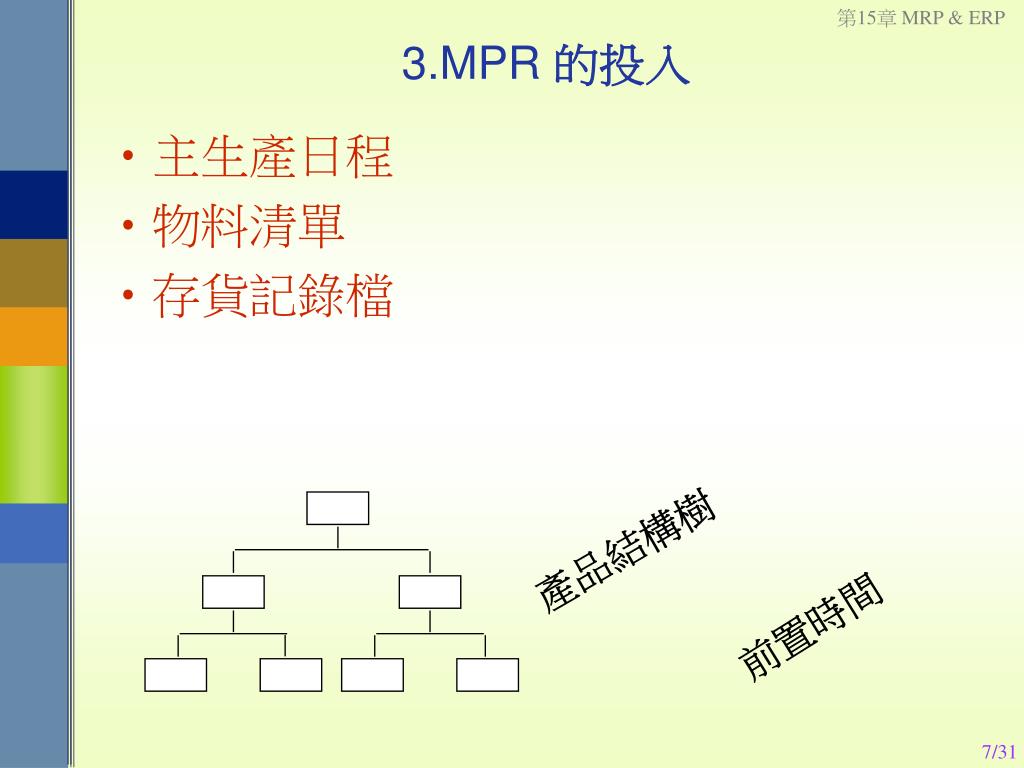 第15章 MRP & ERP

3.MPR 的投入

• 主生產日程
• 物料清單
• 存貨記錄檔

產品結構樹

前置時間

7/31